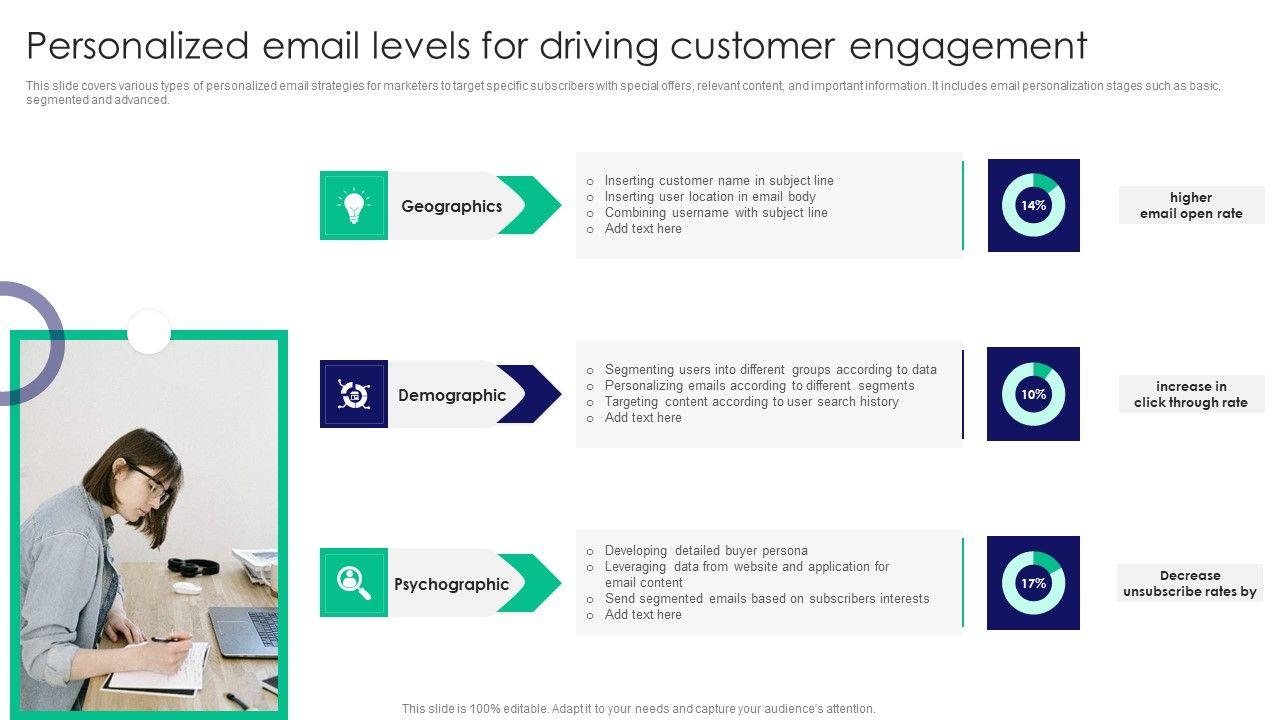 Personalized email levels for driving customer engagement

This slide covers various types of personalized email strategies for marketers to target specific subscribers with special offers, relevant content, and important information. It includes email personalization stages such as basic, segmented and advanced.

Geographics

o Inserting customer name in subject line
o Inserting user location in email body
o Combining username with subject line
o Add text here

14%

higher email open rate

Demographic

o Segmenting users into different groups according to data
o Personalizing emails according to different segments
o Targeting content according to user search history
o Add text here

10%

increase in click through rate

Psychographic

o Developing detailed buyer persona
o Leveraging data from website and application for email content
o Send segmented emails based on subscribers interests
o Add text here

17%

Decrease unsubscribe rates by

This slide is 100% editable. Adapt it to your needs and capture your audience's attention.